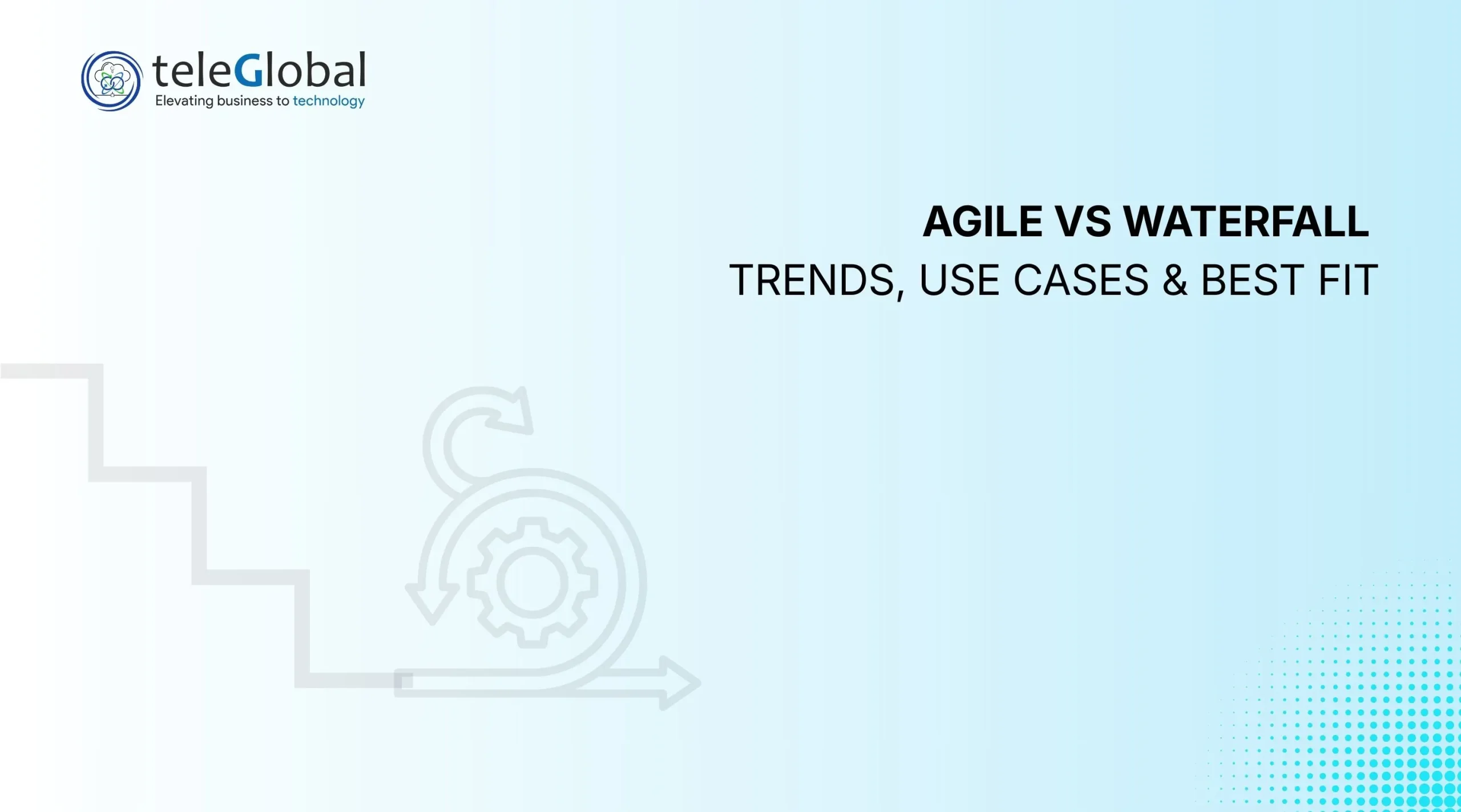 teleGlobal
Elevating business to technology

AGILE VS WATERFALL
TRENDS, USE CASES & BEST FIT